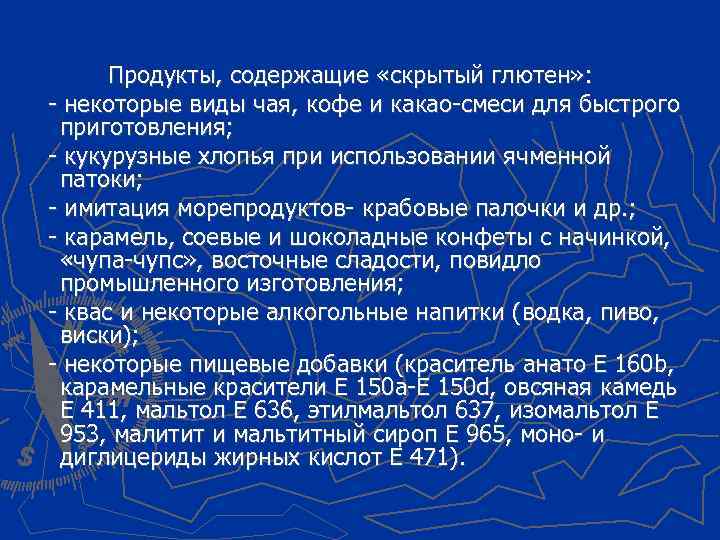 Продукты, содержащие «скрытый глютен»:

- некоторые виды чая, кофе и какао-смеси для быстрого приготовления;

- кукурузные хлопья при использовании ячменной патоки;

- имитация морепродуктов- крабовые палочки и др.;

- карамель, соевые и шоколадные конфеты с начинкой, «чупа-чупс», восточные сладости, повидло промышленного изготовления;

- квас и некоторые алкогольные напитки (водка, пиво, виски);

- некоторые пищевые добавки (краситель анато Е 160b, карамельные красители Е 150а-Е 150d, овсяная камедь Е 411, мальтол Е 636, этилмальтол 637, изомальтол Е 953, малитит и мальтитный сироп Е 965, моно- и диглицериды жирных кислот Е 471).